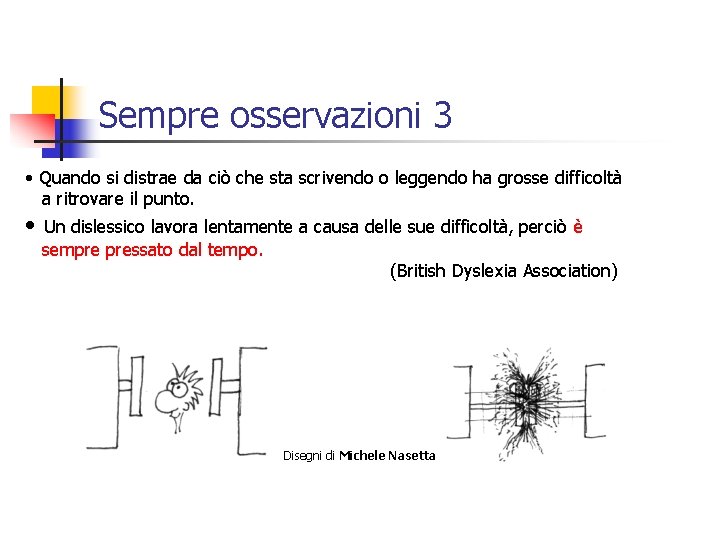 Sempre osservazioni 3

• Quando si distrae da ciò che sta scrivendo o leggendo ha grosse difficoltà a ritrovare il punto.

• Un dislessico lavora lentamente a causa delle sue difficoltà, perciò è sempre pressato dal tempo.

(British Dyslexia Association)

Disegni di Michele Nasetta